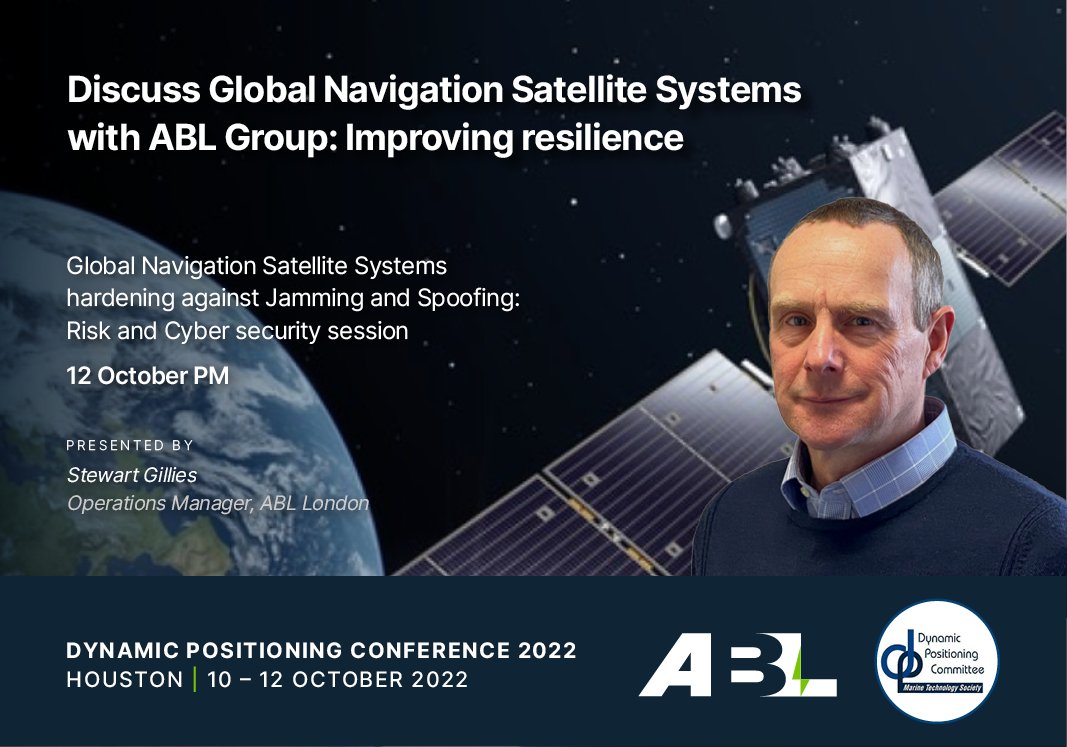 Discuss Global Navigation Satellite Systems with ABL Group: Improving resilience

Global Navigation Satellite Systems hardening against Jamming and Spoofing: Risk and Cyber security session

12 October PM

PRESENTED BY
Stewart Gillies
Operations Manager, ABL London

DYNAMIC POSITIONING CONFERENCE 2022
HOUSTON | 10 – 12 OCTOBER 2022

ABL

dp Dynamic Positioning Committee
Marine Technology Society